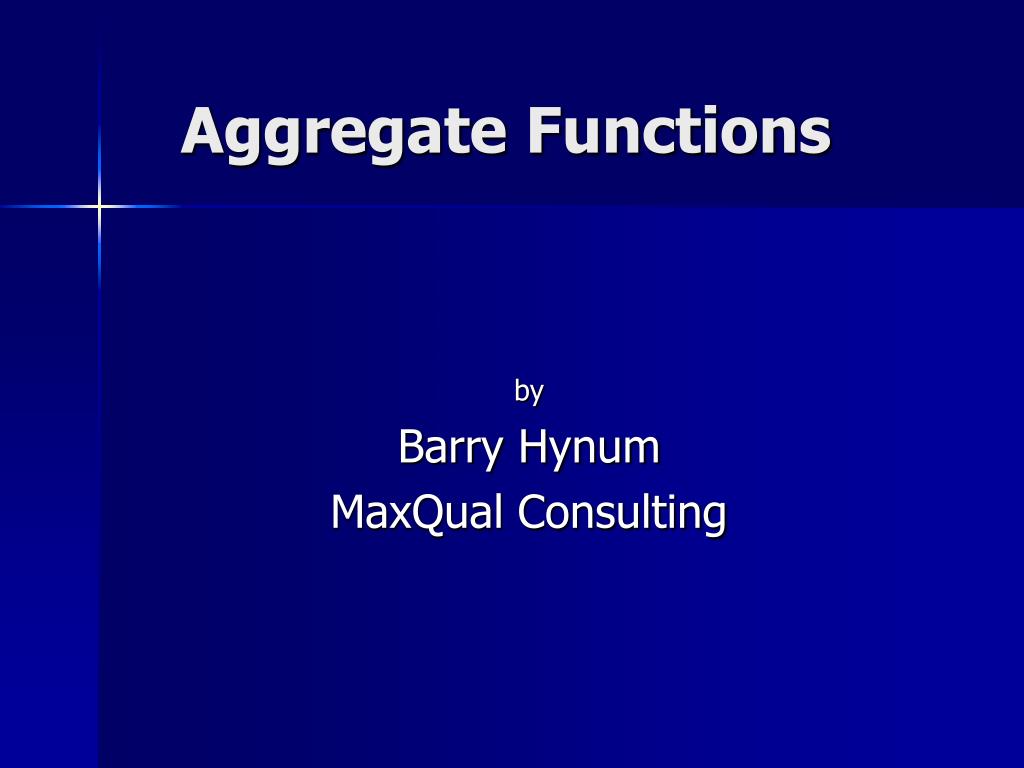 Aggregate Functions

by

Barry Hynum

MaxQual Consulting